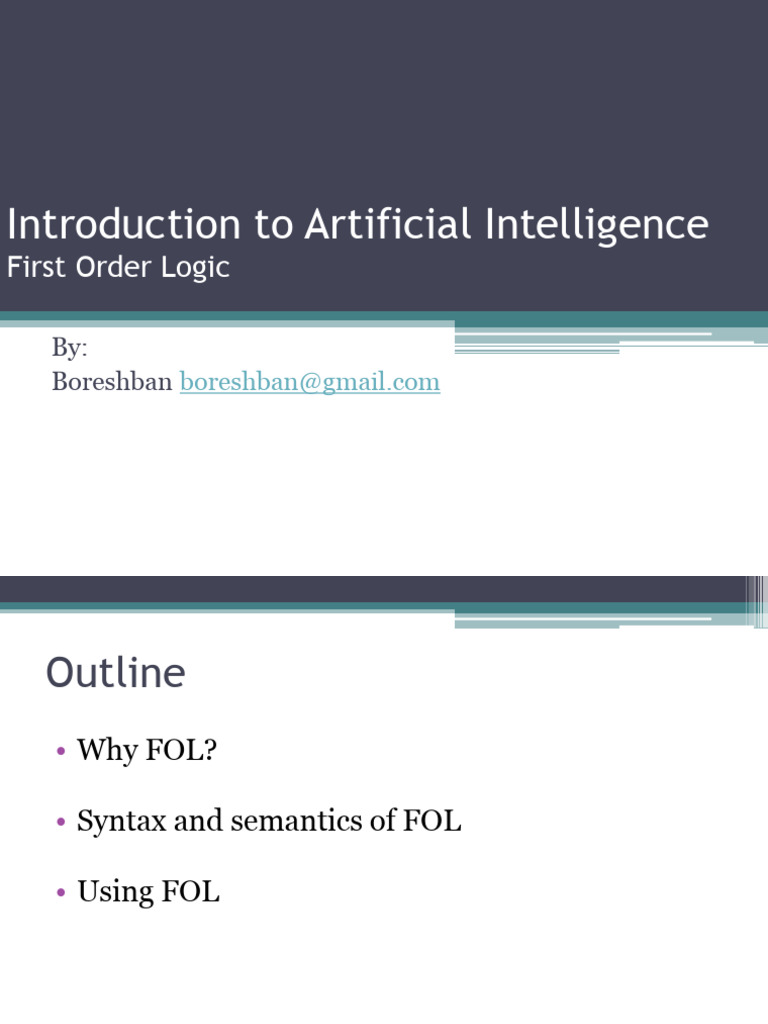 Introduction to Artificial Intelligence
First Order Logic

By:
Boreshban boreshban@gmail.com

Outline

• Why FOL?
• Syntax and semantics of FOL
• Using FOL